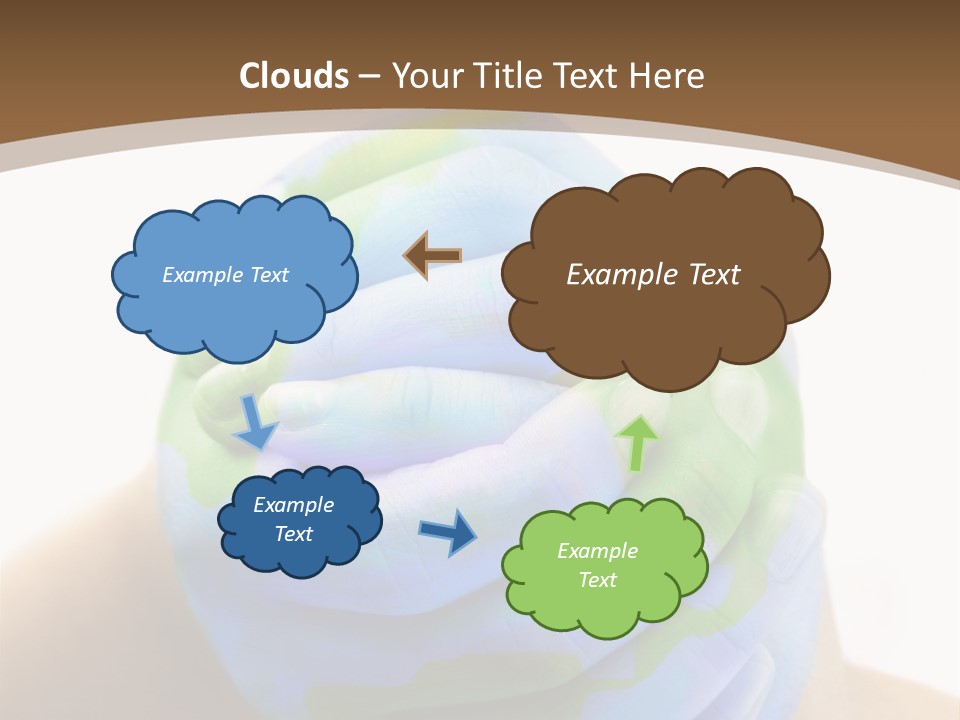 Clouds – Your Title Text Here

Example Text

Example Text

Example Text

Example Text